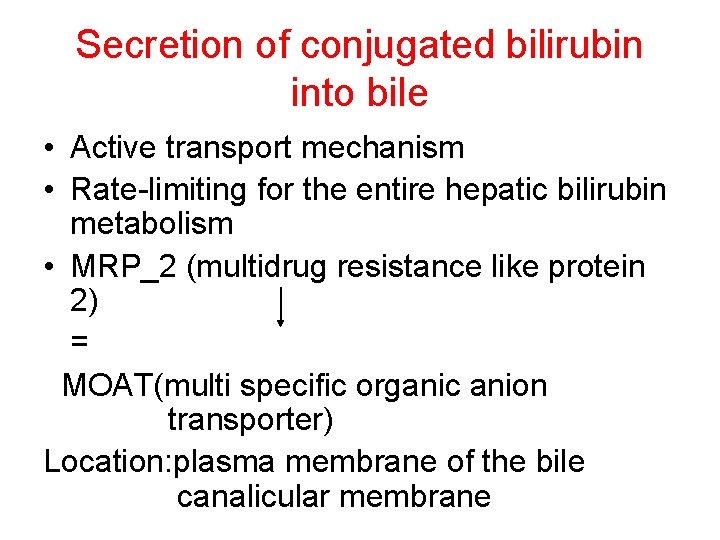 Secretion of conjugated bilirubin into bile

• Active transport mechanism
• Rate-limiting for the entire hepatic bilirubin metabolism
• MRP_2 (multidrug resistance like protein 2)
=

MOAT(multi specific organic anion transporter)

Location:plasma membrane of the bile canalicular membrane